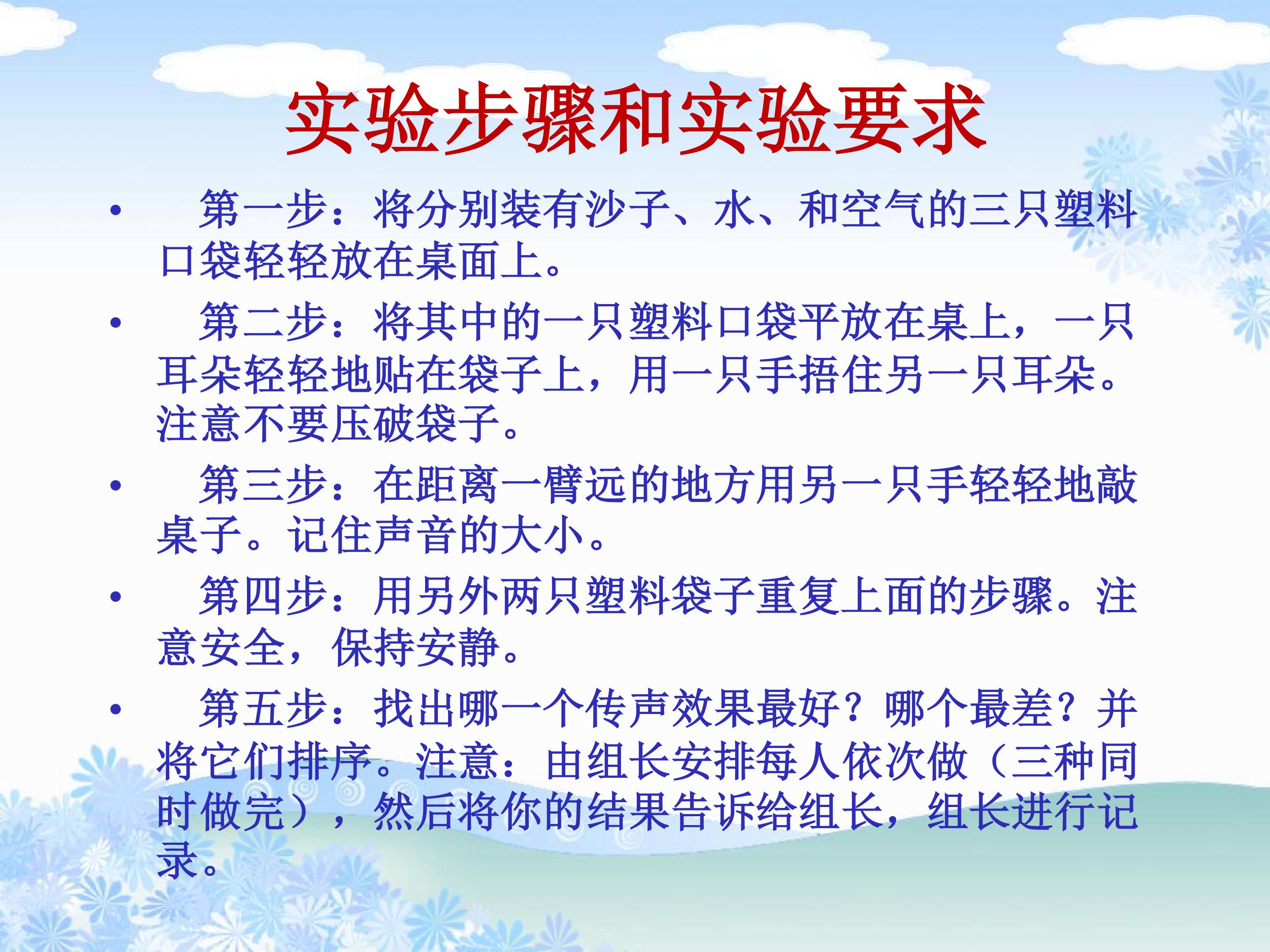 实验步骤和实验要求

• 第一步：将分别装有沙子、水、和空气的三只塑料口袋轻轻放在桌面上。

• 第二步：将其中的一只塑料口袋平放在桌上，一只耳朵轻轻地贴在袋子上，用一只手捂住另一只耳朵。注意不要压破袋子。

• 第三步：在距离一臂远的地方用另一只手轻轻地敲桌子。记住声音的大小。

• 第四步：用另外两只塑料袋子重复上面的步骤。注意安全，保持安静。

• 第五步：找出哪一个传声效果最好？哪个最差？并将它们排序。注意：由组长安排每人依次做（三种同时做完），然后将你的结果告诉给组长，组长进行记录。